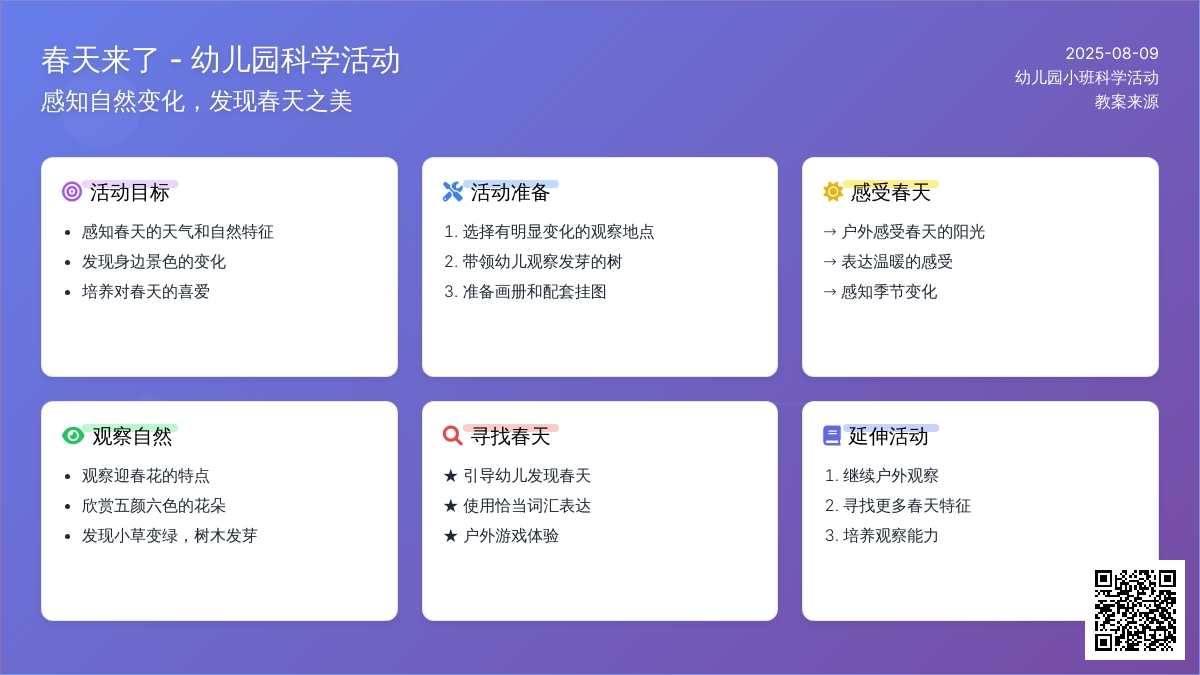 春天来了 - 幼儿园科学活动

感知自然变化，发现春天之美

2025-08-09
幼儿园小班科学活动
教案来源

活动目标

- 感知春天的天气和自然特征
- 发现身边景色的变化
- 培养对春天的喜爱

活动准备

1. 选择有明显变化的观察地点
2. 带领幼儿观察发芽的树
3. 准备画册和配套挂图

感受春天

→ 户外感受春天的阳光
→ 表达温暖的感受
→ 感知季节变化

观察自然

- 观察迎春花的特点
- 欣赏五颜六色的花朵
- 发现小草变绿，树木发芽

寻找春天

★ 引导幼儿发现春天
★ 使用恰当词汇表达
★ 户外游戏体验

延伸活动

1. 继续户外观察
2. 寻找更多春天特征
3. 培养观察能力